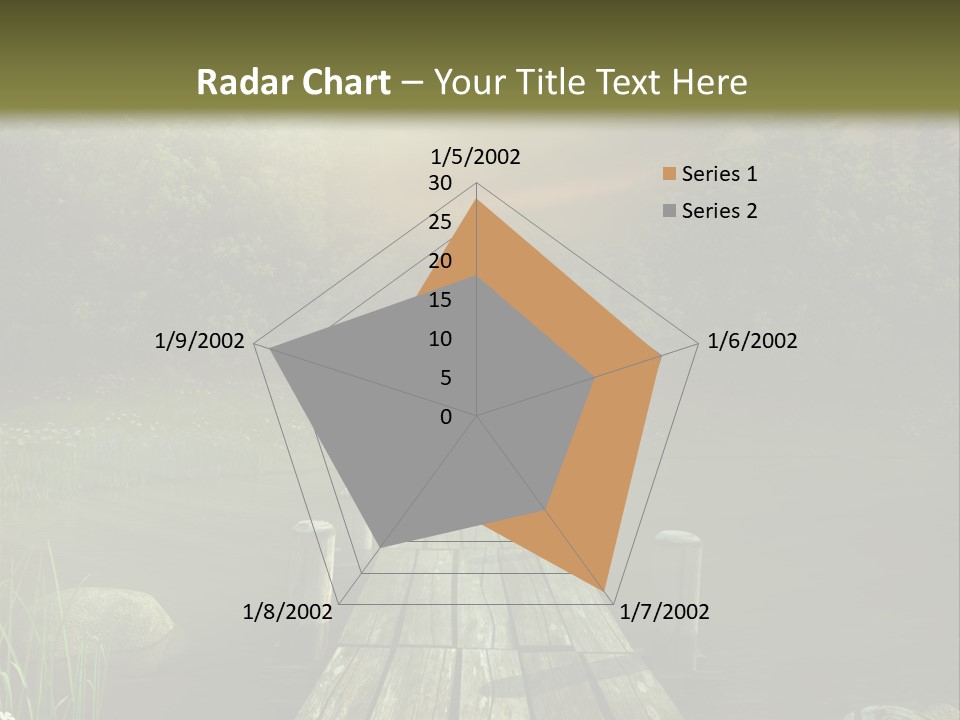 Radar Chart – Your Title Text Here

1/5/2002
30
25
20
15
10
5
0
1/6/2002
1/7/2002
1/8/2002
1/9/2002

Series 1
Series 2